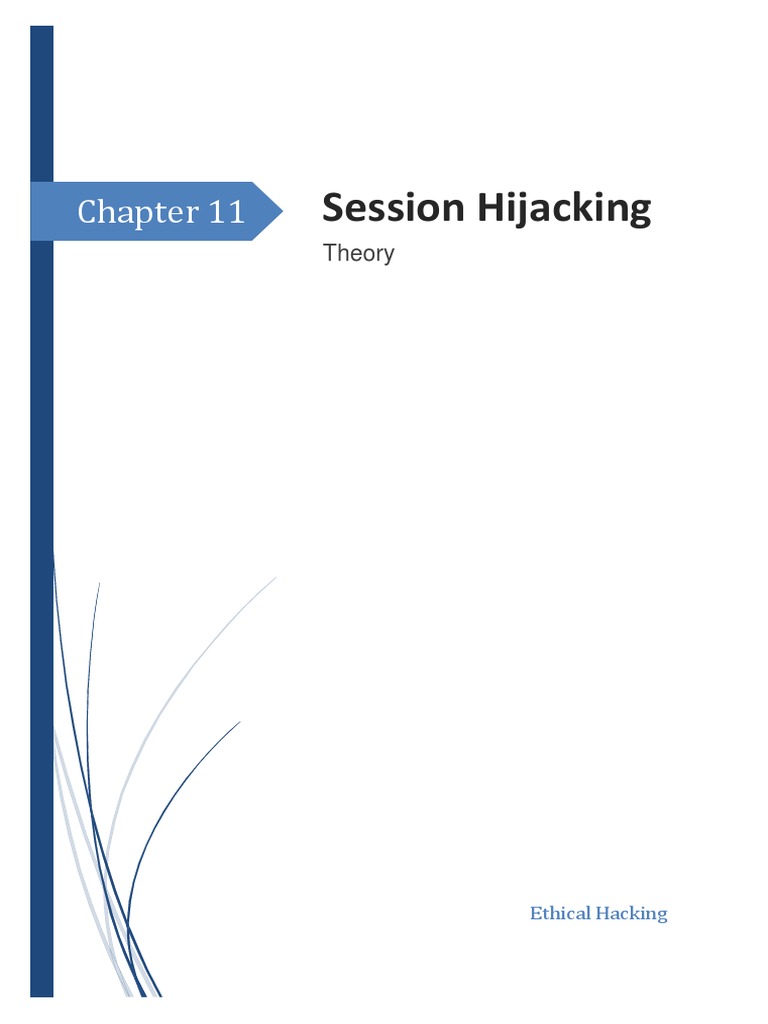 Chapter 11

Session Hijacking

Theory

Ethical Hacking